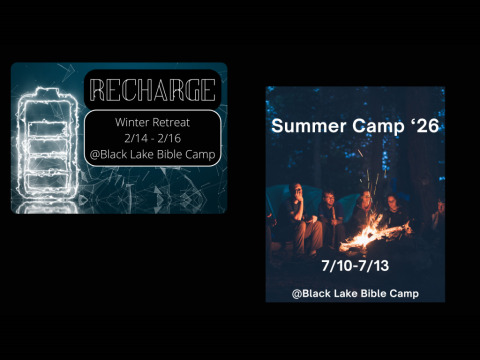 RECHARGE

Winter Retreat
2/14 - 2/16
@Black Lake Bible Camp

Summer Camp ‘26

7/10-7/13

@Black Lake Bible Camp